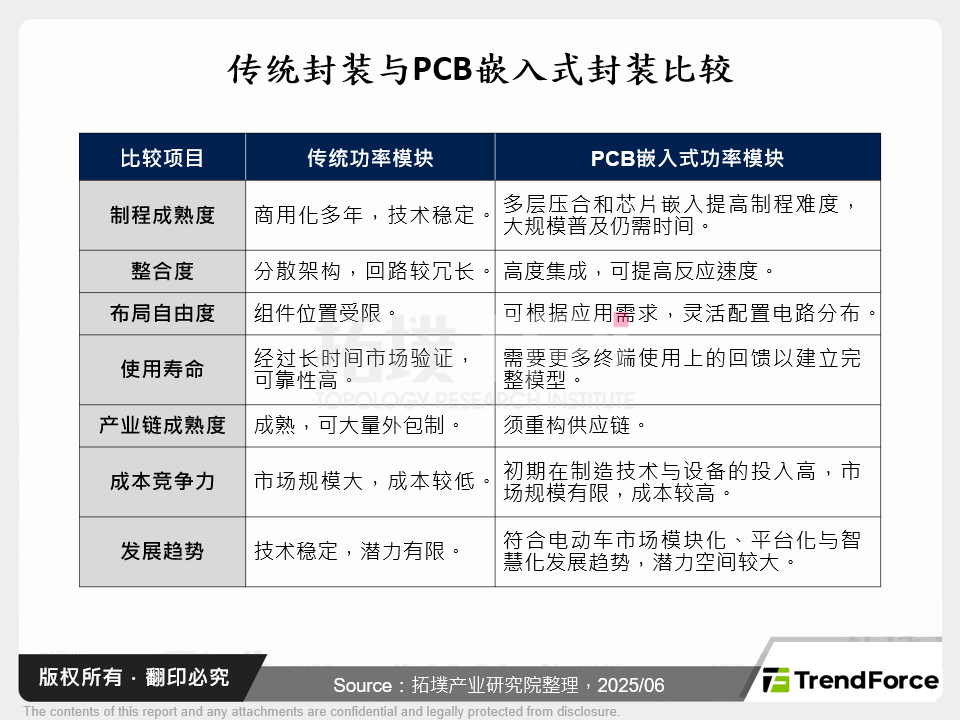 传统封装与PCB嵌入式封装比较

| 比较项目 | 传统功率模块 | PCB嵌入式功率模块 |
|---|---|---|
| 制程成熟度 | 商用化多年，技术稳定。 | 多层压合和芯片嵌入提高制程难度，大规模普及仍需时间。 |
| 整合度 | 分散架构，回路较冗长。 | 高度集成，可提高反应速度。 |
| 布局自由度 | 组件位置受限。 | 可根据应用需求，灵活配置电路分布。 |
| 使用寿命 | 经过长时间市场验证，可靠性高。 | 需要更多终端使用上的回馈以建立完整模型。 |
| 产业链成熟度 | 成熟，可大量外包制。 | 须重构供应链。 |
| 成本竞争力 | 市场规模大，成本较低。 | 初期在制造技术与设备的投入高，市场规模有限，成本较高。 |
| 发展趋势 | 技术稳定，潜力有限。 | 符合电动车市场模块化、平台化与智慧化发展趋势，潜力空间较大。 |

拓墣
TOPOLOGY RESEARCH INSTITUTE

版权所有 · 翻印必究

Source：拓墣产业研究院整理，2025/06

TrendForce

The contents of this report and any attachments are confidential and legally protected from disclosure.